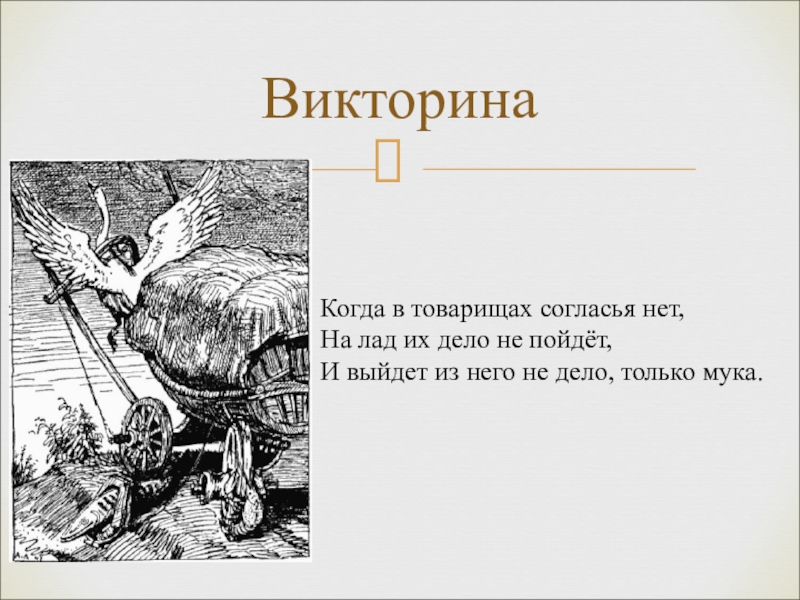 Викторина

Когда в товарищах согласья нет,
На лад их дело не пойдёт,
И выйдет из него не дело, только мука.